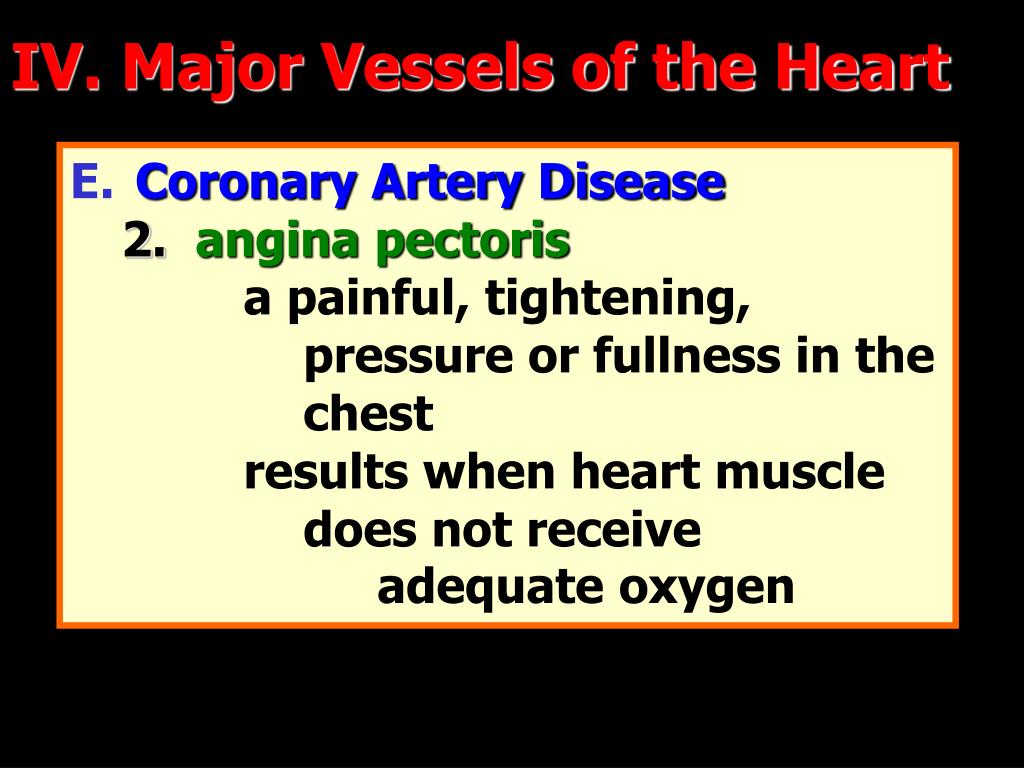 IV. Major Vessels of the Heart

E. Coronary Artery Disease

2. angina pectoris

a painful, tightening, pressure or fullness in the chest

results when heart muscle does not receive adequate oxygen